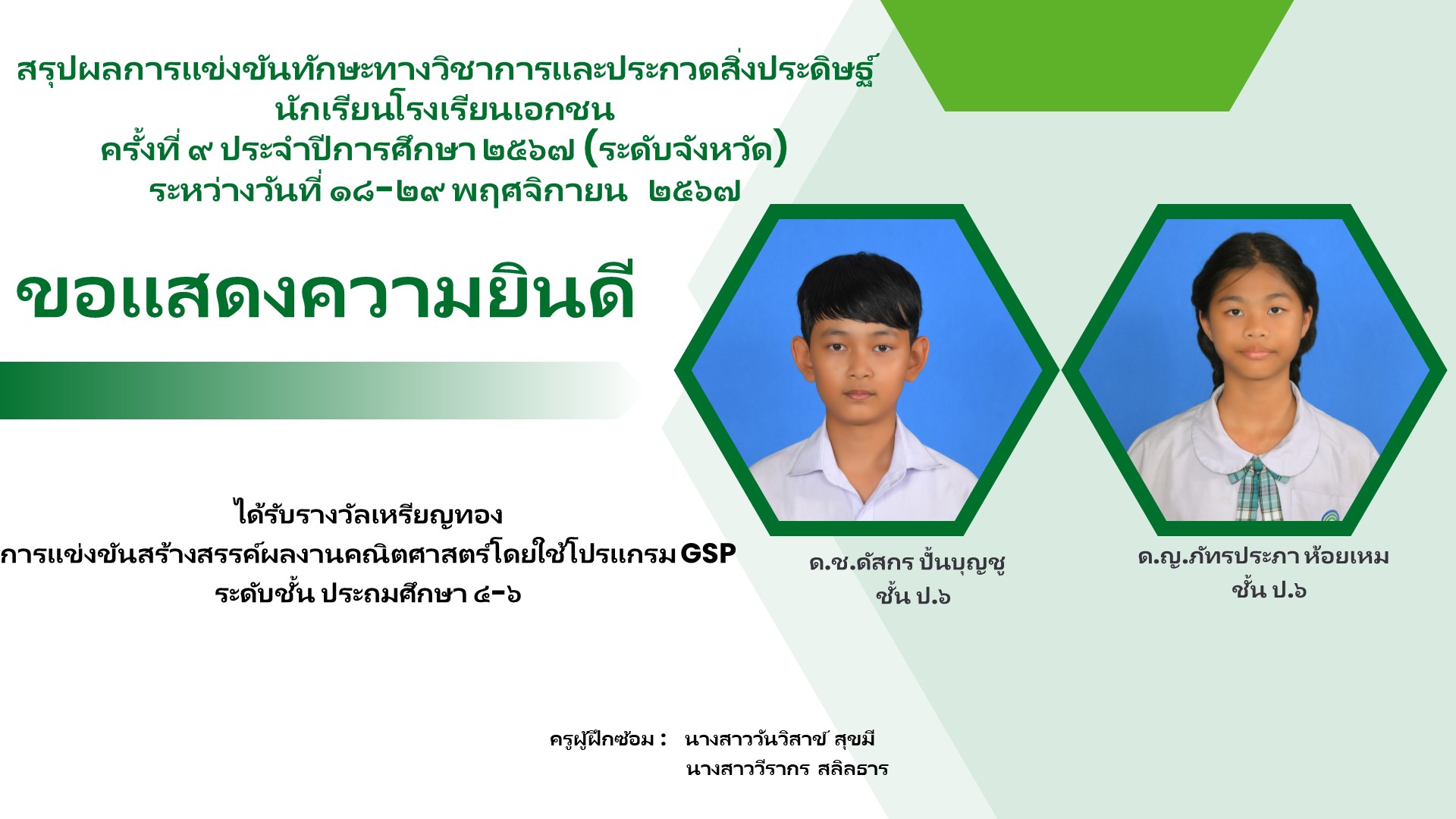 สรุปผลการแข่งขันทักษะทางวิชาการและประกวดสิ่งประดิษฐ์
นักเรียนโรงเรียนเอกชน
ครั้งที่ ๙ ประจำปีการศึกษา ๒๕๖๗ (ระดับจังหวัด)
ระหว่างวันที่ ๑๘-๒๙ พฤศจิกายน ๒๕๖๗

ขอแสดงความยินดี

ได้รับรางวัลเหรียญทอง
การแข่งขันสร้างสรรค์ผลงานคณิตศาสตร์โดยใช้โปรแกรม GSP
ระดับชั้น ประถมศึกษา ๔-๖

ด.ช.ดัสกร ปั้นบุญชู
ชั้น ป.๖

ด.ญ.ภัทรประภา ห้อยเหม
ชั้น ป.๖

ครูผู้ฝึกซ้อม : นางสาววันวิสาข์ สุขมี
นางสาววีรากร สลิลธาร